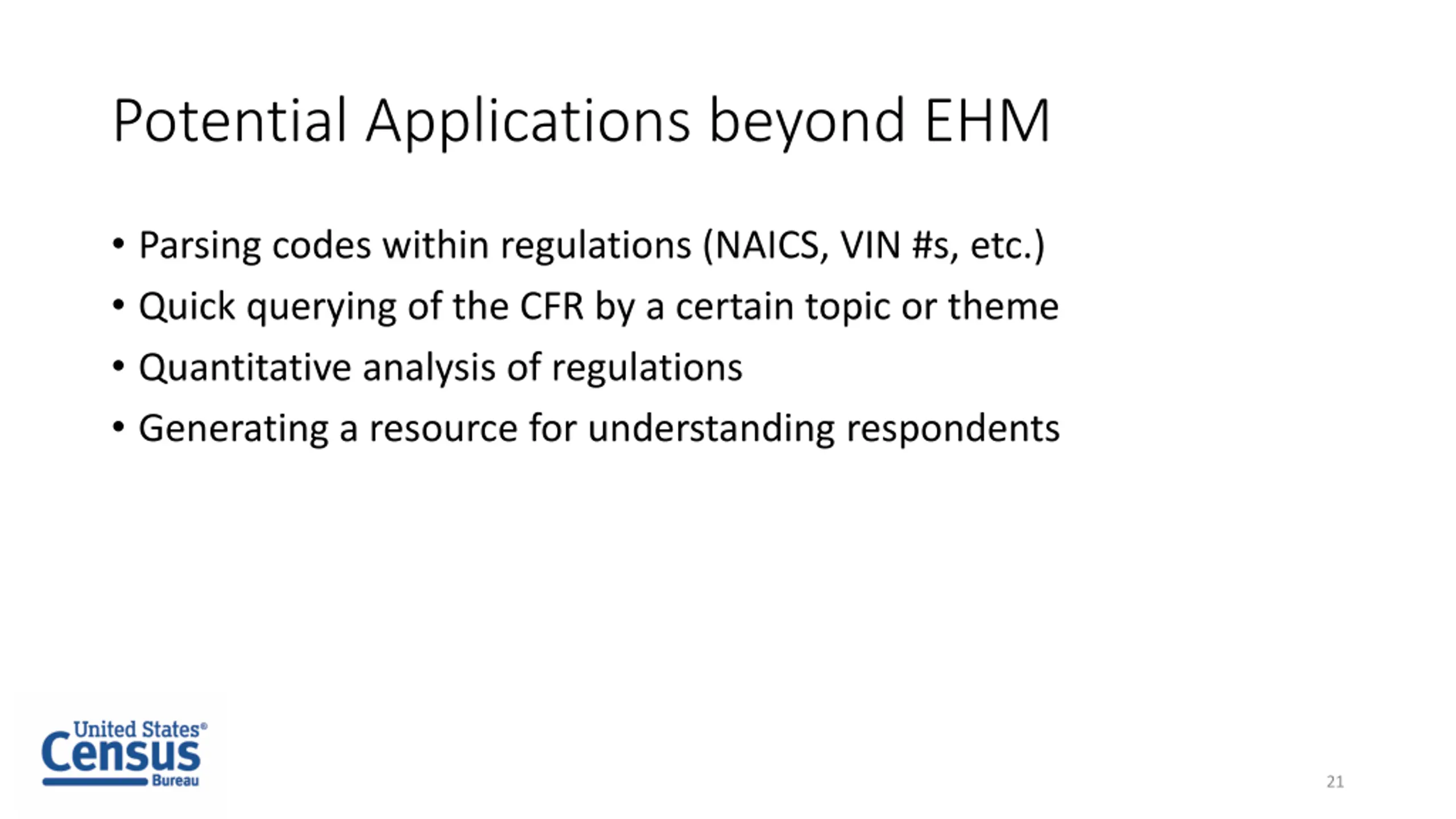 Potential Applications beyond EHM

• Parsing codes within regulations (NAICS, VIN #s, etc.)
• Quick querying of the CFR by a certain topic or theme
• Quantitative analysis of regulations
• Generating a resource for understanding respondents

United States® Census Bureau

21